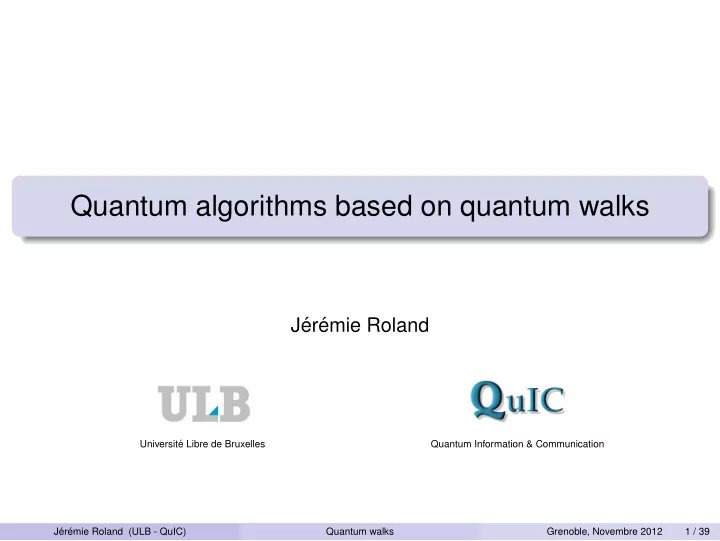 Quantum algorithms based on quantum walks

Jérémie Roland

ULB

Université Libre de Bruxelles

QuIC

Quantum Information & Communication

Jérémie Roland (ULB - QuIC) Quantum walks Grenoble, Novembre 2012 1 / 39